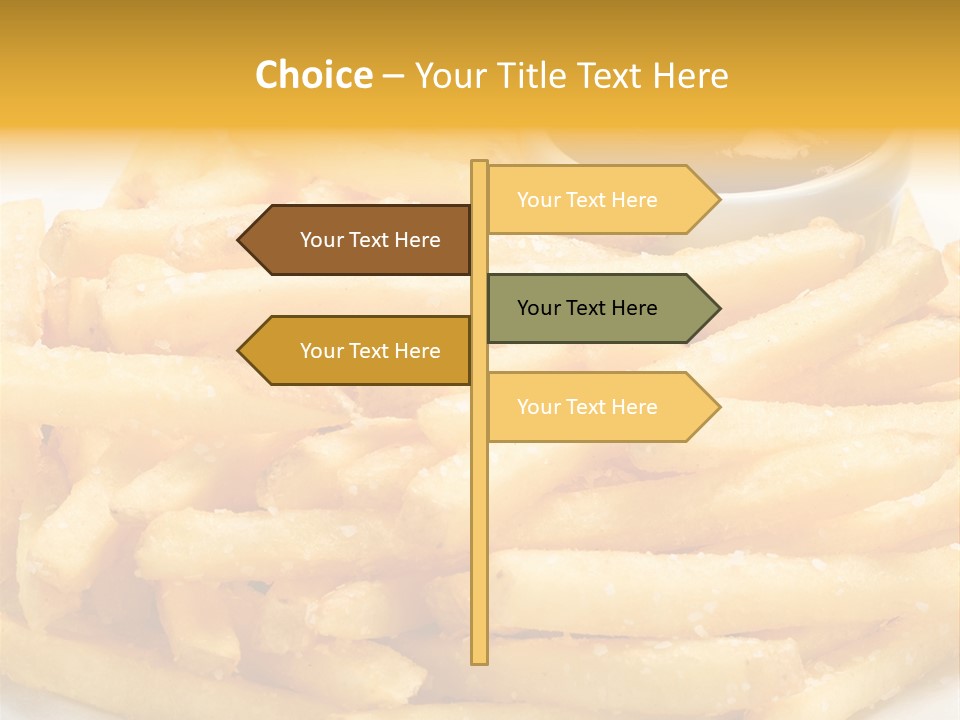 Choice – Your Title Text Here

Your Text Here

Your Text Here

Your Text Here

Your Text Here

Your Text Here